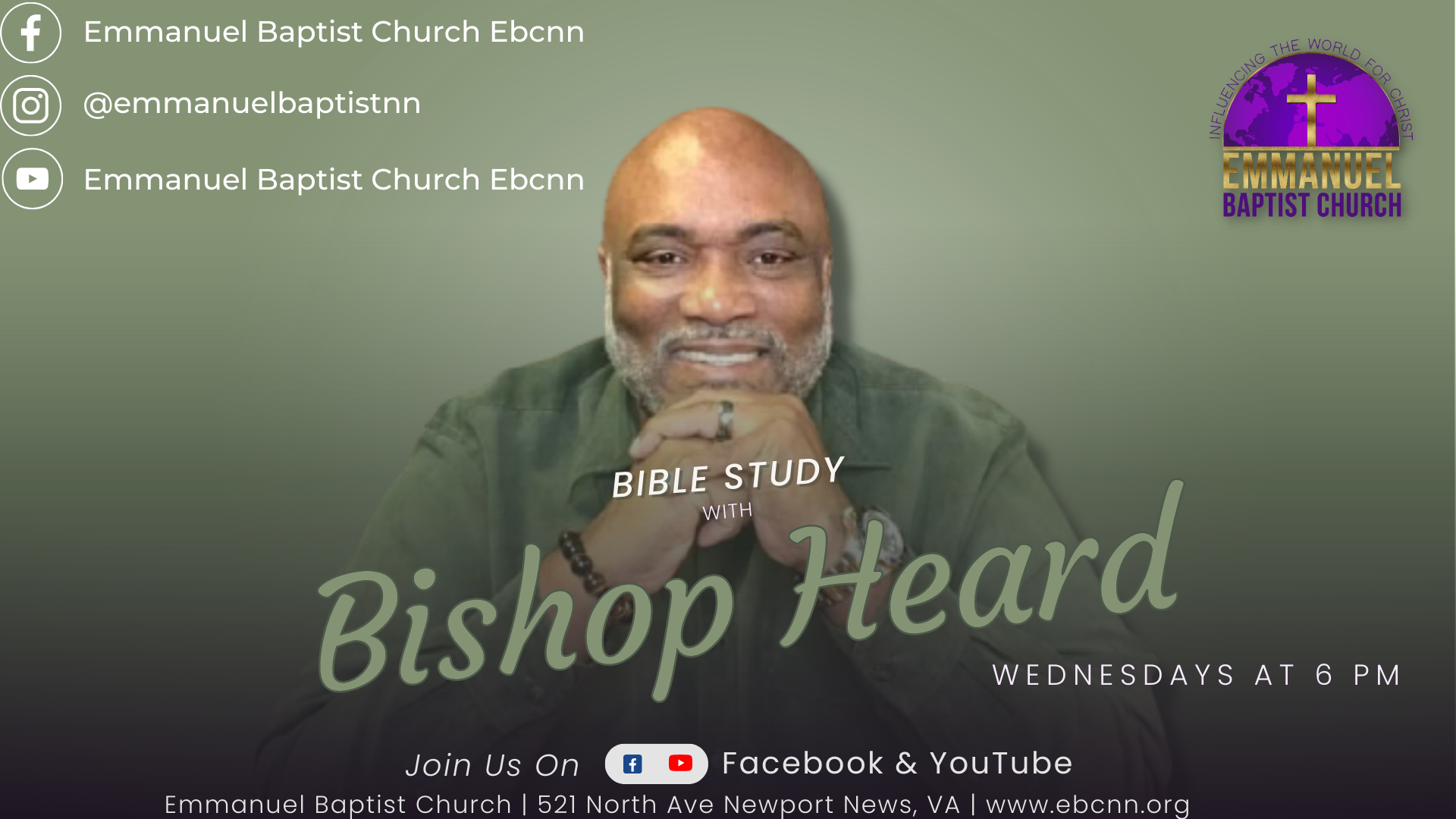 Emmanuel Baptist Church Ebcnn

@emmanuelbaptistnn

Emmanuel Baptist Church Ebcnn

INFLUENCING THE WORLD FOR CHRIST

EMMANUEL BAPTIST CHURCH

BIBLE STUDY WITH

Bishop Heard

WEDNESDAYS AT 6 PM

Join Us On Facebook & YouTube

Emmanuel Baptist Church | 521 North Ave Newport News, VA | www.ebcnn.org